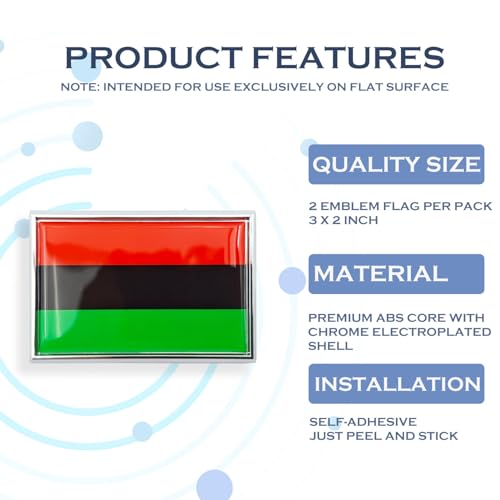 PRODUCT FEATURES
NOTE: INTENDED FOR USE EXCLUSIVELY ON FLAT SURFACE

QUALITY SIZE

2 EMBLEM FLAG PER PACK
3 X 2 INCH

MATERIAL

PREMIUM ABS CORE WITH CHROME ELECTROPLATED SHELL

INSTALLATION

SELF-ADHESIVE
JUST PEEL AND STICK